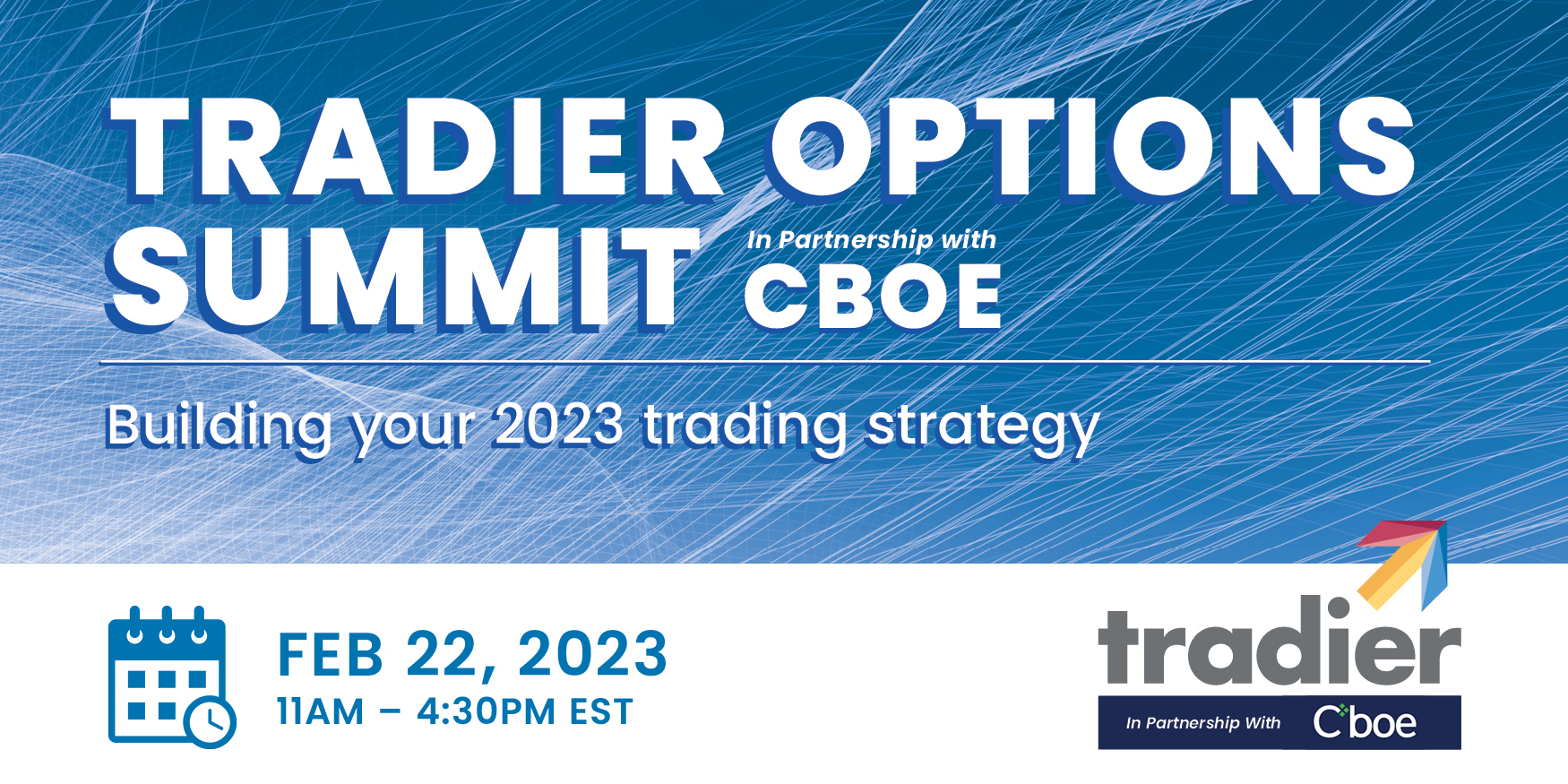 TRADIER OPTIONS SUMMIT In Partnership with CBOE

Building your 2023 trading strategy

FEB 22, 2023
11AM – 4:30PM EST

tradier
In Partnership With Cboe